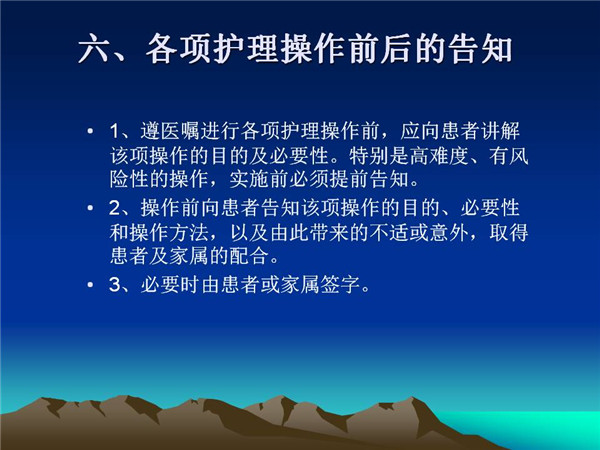 六、各项护理操作前后的告知

• 1、遵医嘱进行各项护理操作前，应向患者讲解该项操作的目的及必要性。特别是高难度、有风险性的操作，实施前必须提前告知。

• 2、操作前向患者告知该项操作的目的、必要性和操作方法，以及由此带来的不适或意外，取得患者及家属的配合。

• 3、必要时由患者或家属签字。